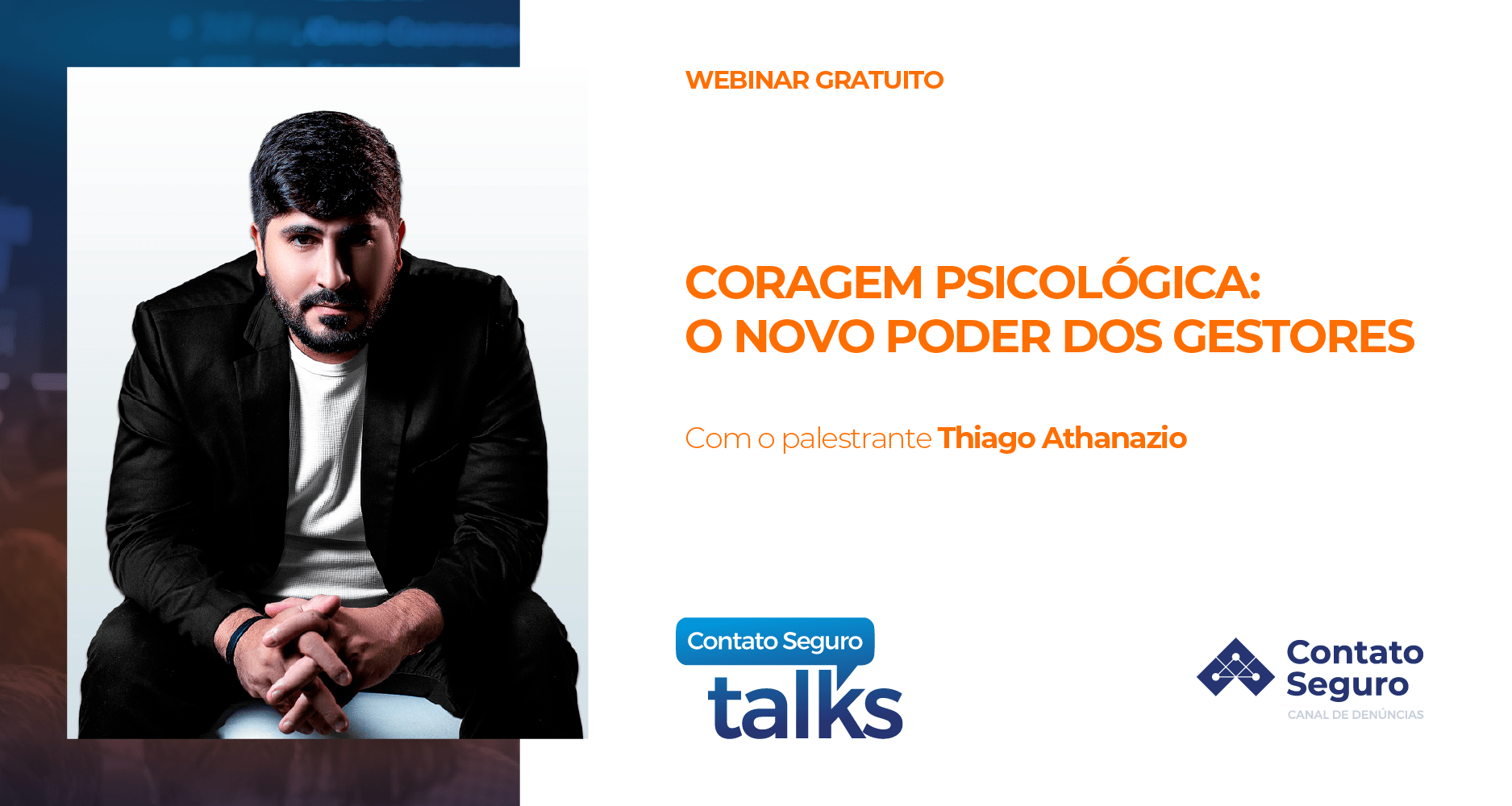 WEBINAR GRATUITO

CORAGEM PSICOLÓGICA:
O NOVO PODER DOS GESTORES

Com o palestrante Thiago Athanazio

Contato Seguro
talks

Contato
Seguro
CANAL DE DENÚNCIAS